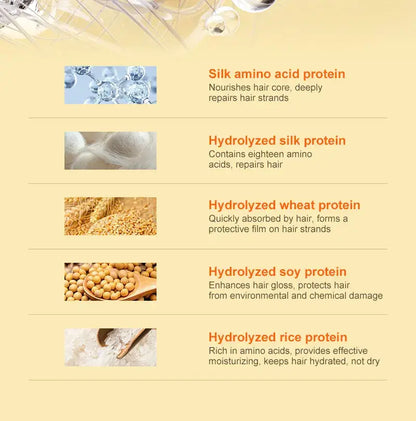 Silk amino acid protein
Nourishes hair core, deeply repairs hair strands

Hydrolyzed silk protein
Contains eighteen amino acids, repairs hair

Hydrolyzed wheat protein
Quickly absorbed by hair, forms a protective film on hair strands

Hydrolyzed soy protein
Enhances hair gloss, protects hair from environmental and chemical damage

Hydrolyzed rice protein
Rich in amino acids, provides effective moisturizing, keeps hair hydrated, not dry